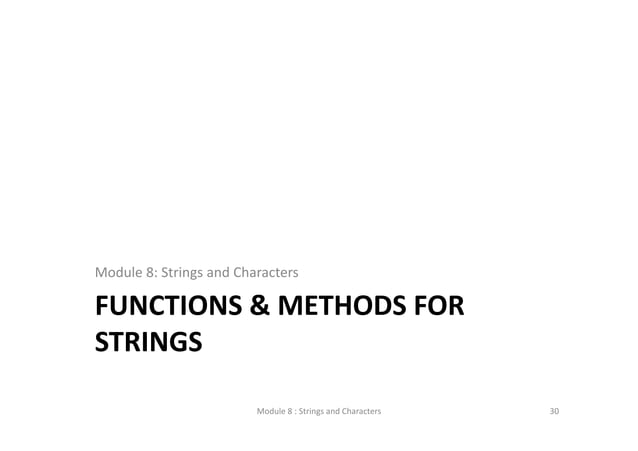 Module 8: Strings and Characters

FUNCTIONS & METHODS FOR STRINGS

Module 8 : Strings and Characters

30